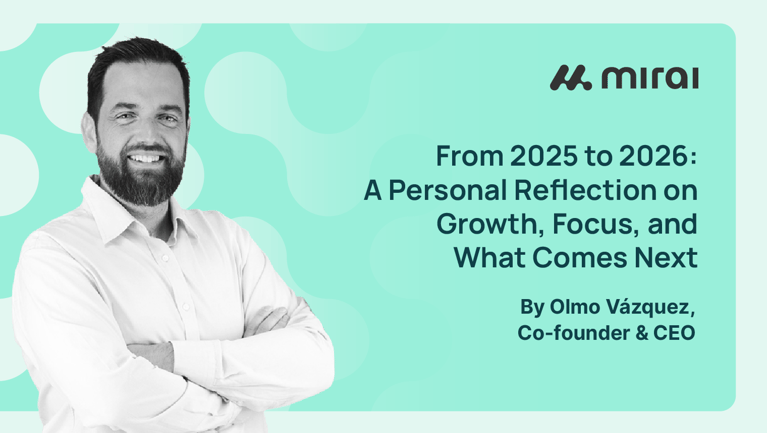 mirai

From 2025 to 2026: A Personal Reflection on Growth, Focus, and What Comes Next

By Olmo Vázquez, Co-founder & CEO